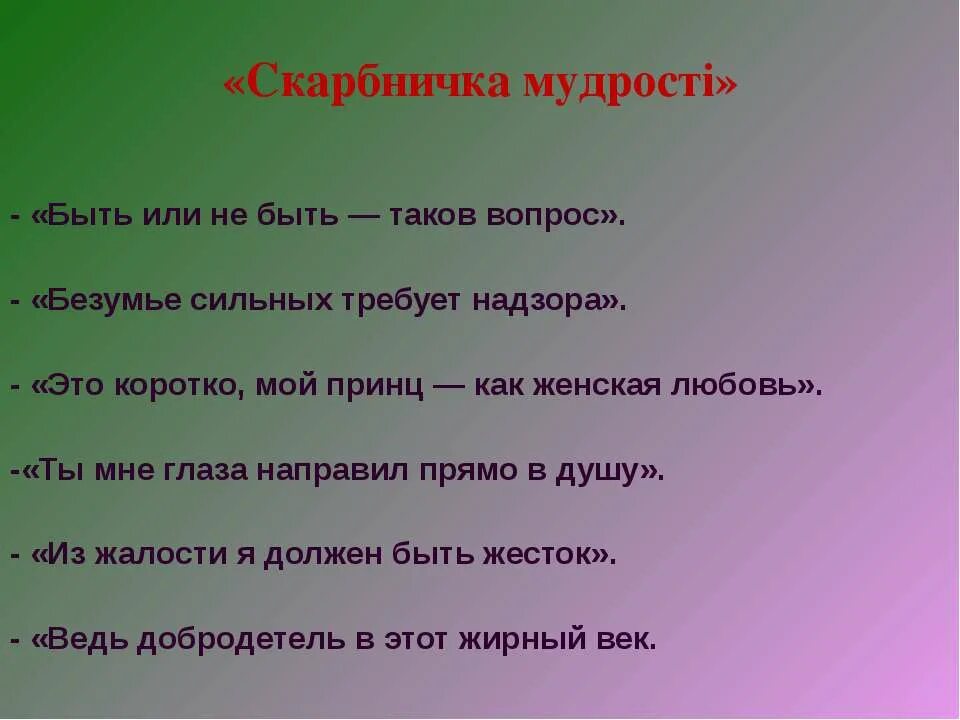 «Скарбничка мудрості»

- «Быть или не быть — таков вопрос».

- «Безумье сильных требует надзора».

- «Это коротко, мой принц — как женская любовь».

-«Ты мне глаза направил прямо в душу».

- «Из жалости я должен быть жесток».

- «Ведь добродетель в этот жирный век.